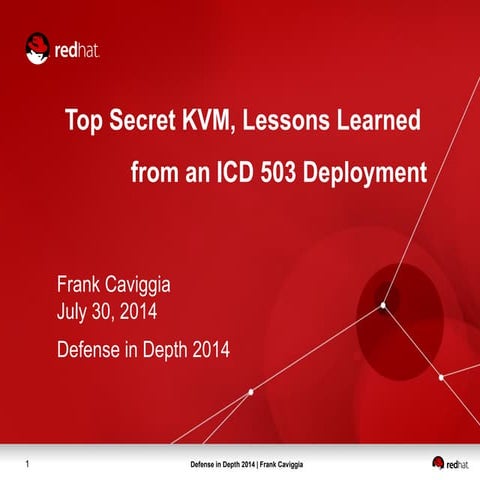 redhat.

Top Secret KVM, Lessons Learned from an ICD 503 Deployment

Frank Caviggia
July 30, 2014

Defense in Depth 2014

1

Defense in Depth 2014 | Frank Caviggia

redhat.